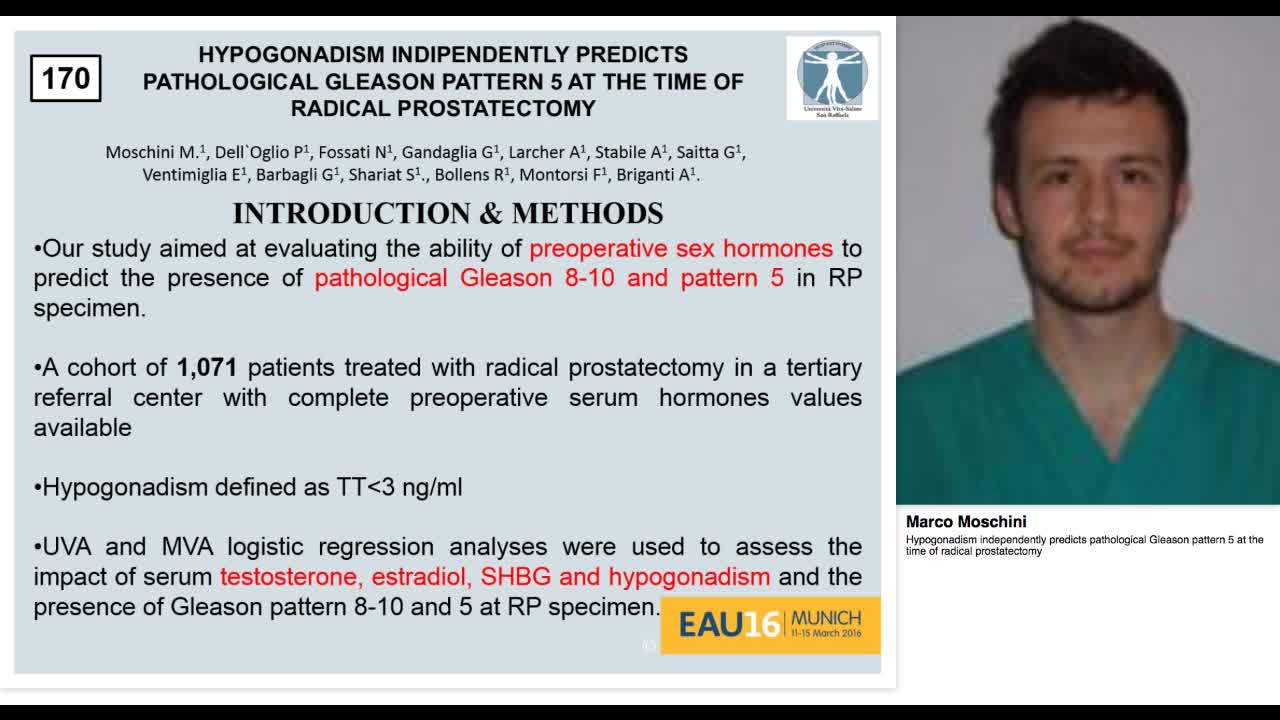 170

HYPOGONADISM INDIPENDENTLY PREDICTS PATHOLOGICAL GLEASON PATTERN 5 AT THE TIME OF RADICAL PROSTATECTOMY

Università Vita-Salute San Raffaele

Moschini M.$^1$, Dell`Oglio P$^1$, Fossati N$^1$, Gandaglia G$^1$, Larcher A$^1$, Stabile A$^1$, Saitta G$^1$, Ventimiglia E$^1$, Barbagli G$^1$, Shariat S$^1$., Bollens R$^1$, Montorsi F$^1$, Briganti A$^1$.

INTRODUCTION & METHODS

•Our study aimed at evaluating the ability of preoperative sex hormones to predict the presence of pathological Gleason 8-10 and pattern 5 in RP specimen.

•A cohort of 1,071 patients treated with radical prostatectomy in a tertiary referral center with complete preoperative serum hormones values available

•Hypogonadism defined as TT<3 ng/ml

•UVA and MVA logistic regression analyses were used to assess the impact of serum testosterone, estradiol, SHBG and hypogonadism and the presence of Gleason pattern 8-10 and 5 at RP specimen.

EAU16 MUNICH 11-15 March 2016

Marco Moschini
Hypogonadism independently predicts pathological Gleason pattern 5 at the time of radical prostatectomy